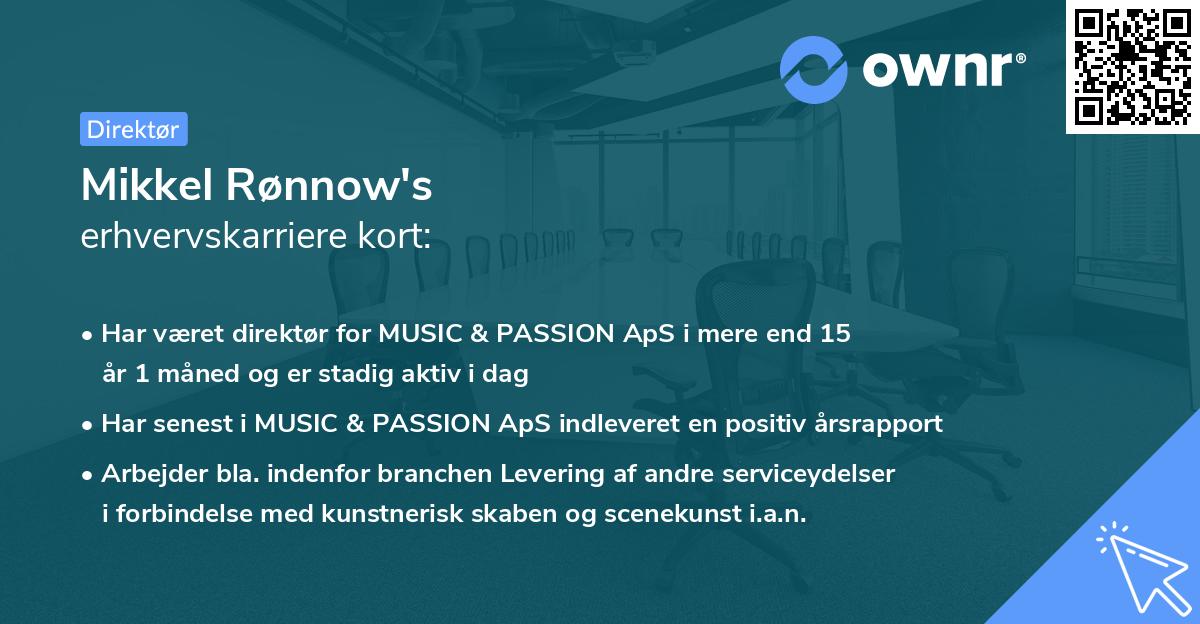 ownr®

Direktør

Mikkel Rønnow's
erhvervskarriere kort:

• Har været direktør for MUSIC & PASSION ApS i mere end 15 år 1 måned og er stadig aktiv i dag

• Har senest i MUSIC & PASSION ApS indleveret en positiv årsrapport

• Arbejder bla. indenfor branchen Levering af andre serviceydelser i forbindelse med kunstnerisk skaben og scenekunst i.a.n.